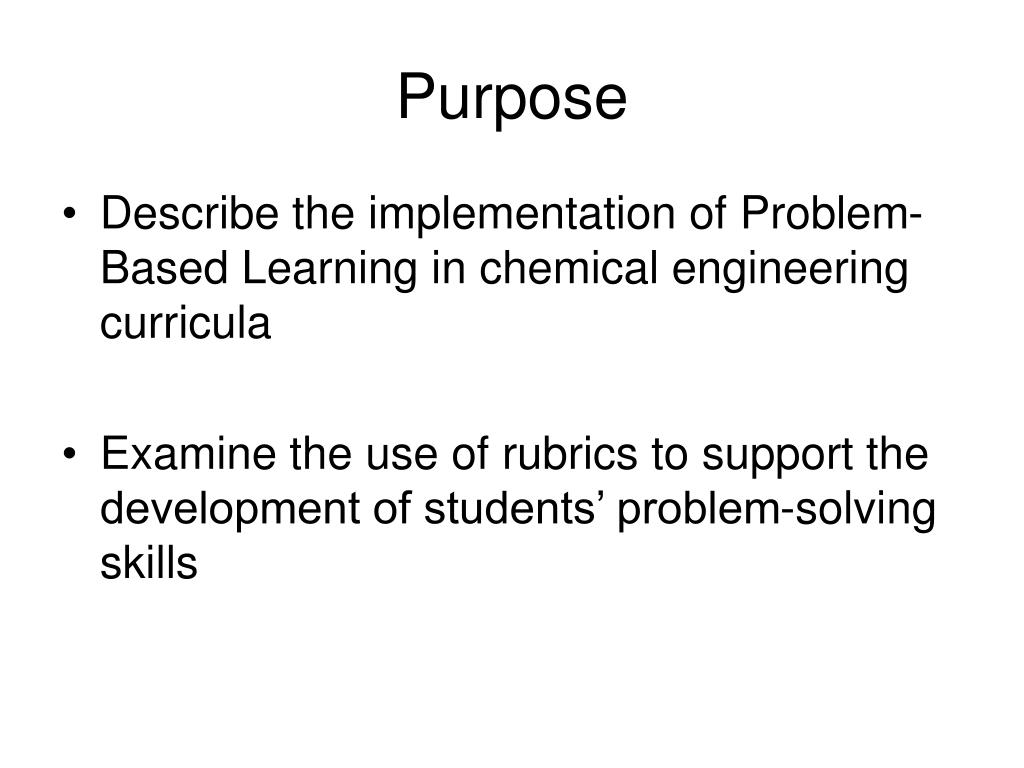 Purpose

• Describe the implementation of Problem-Based Learning in chemical engineering curricula

• Examine the use of rubrics to support the development of students’ problem-solving skills